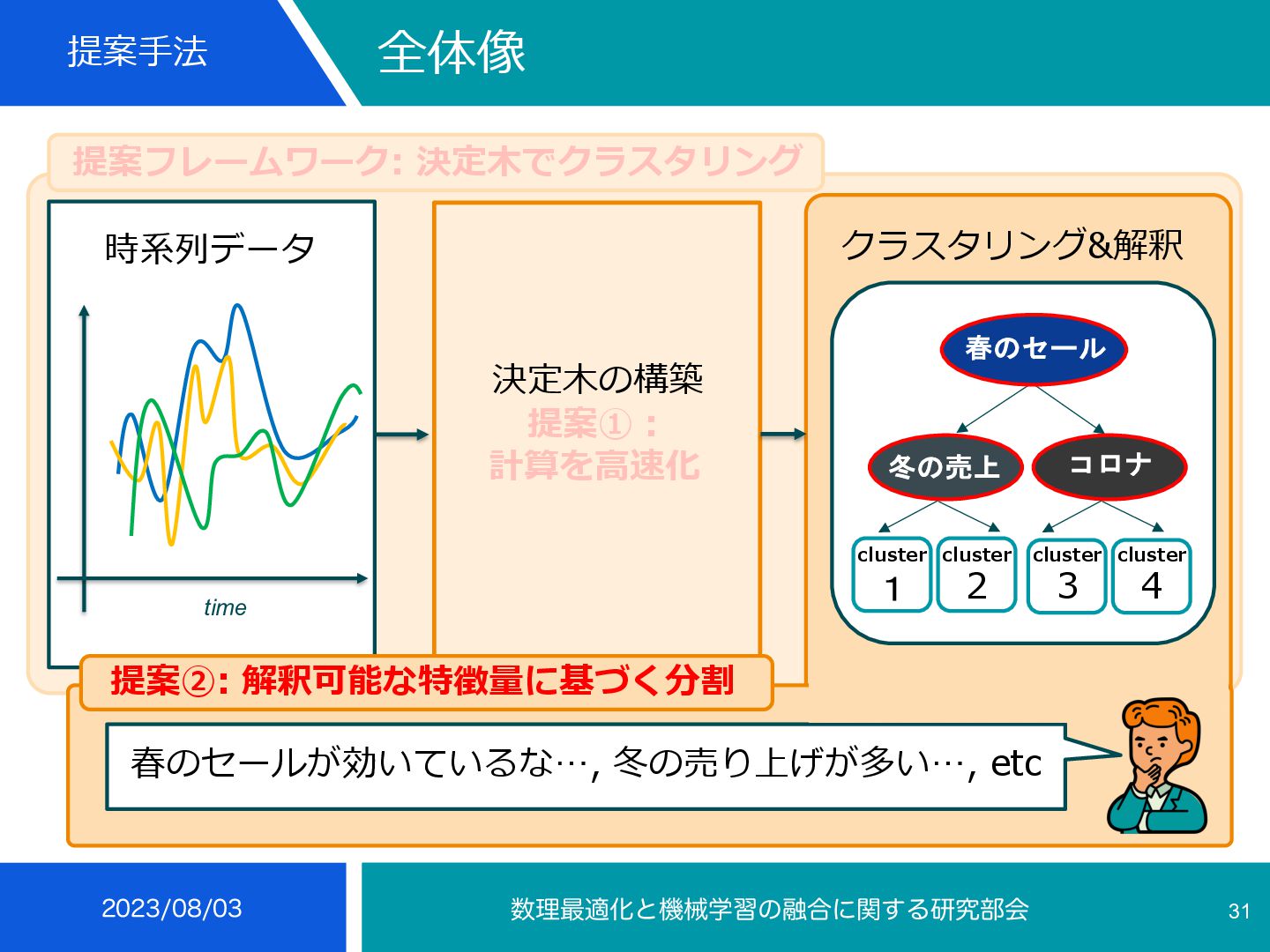 提案手法

全体像

提案フレームワーク: 決定木でクラスタリング

時系列データ

time

決定木の構築

提案①：
計算を高速化

クラスタリング&解釈

春のセール

冬の売上

コロナ

cluster 1

cluster 2

cluster 3

cluster 4

提案②: 解釈可能な特徴量に基づく分割

春のセールが効いているな…, 冬の売り上げが多い…, etc

2023/08/03

数理最適化と機械学習の融合に関する研究部会

31